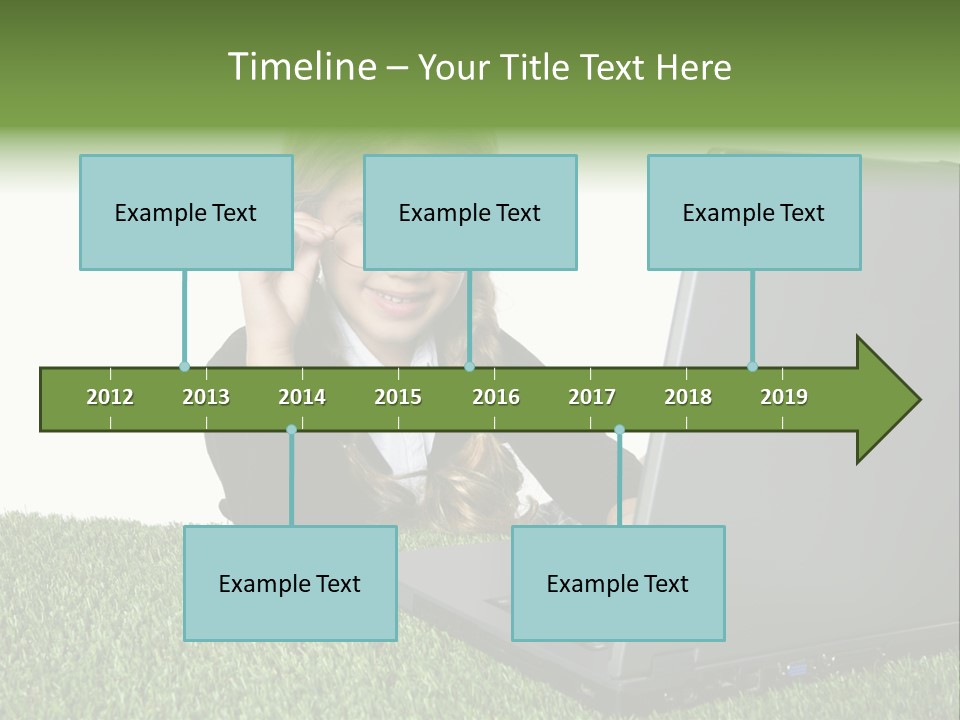 Timeline – Your Title Text Here

Example Text

Example Text

Example Text

2012 2013 2014 2015 2016 2017 2018 2019

Example Text

Example Text